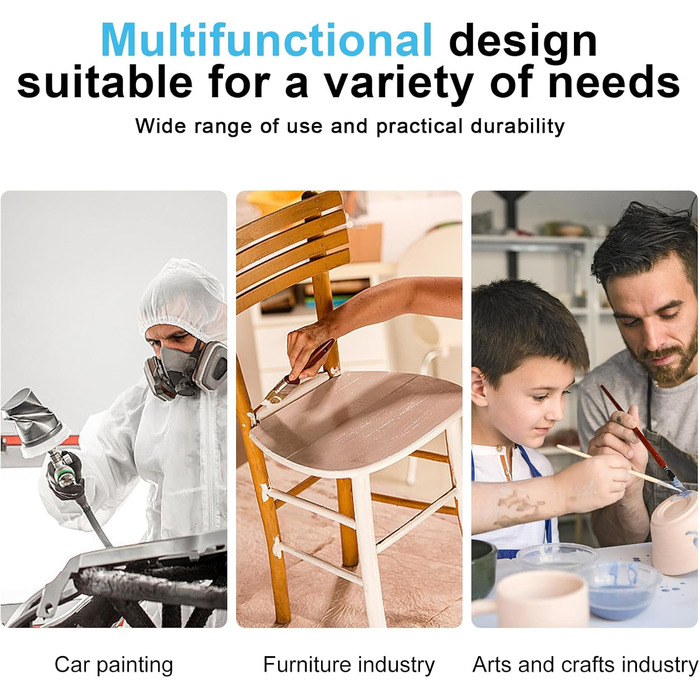 Multifunctional design suitable for a variety of needs

Wide range of use and practical durability

Car painting

Furniture industry

Arts and crafts industry